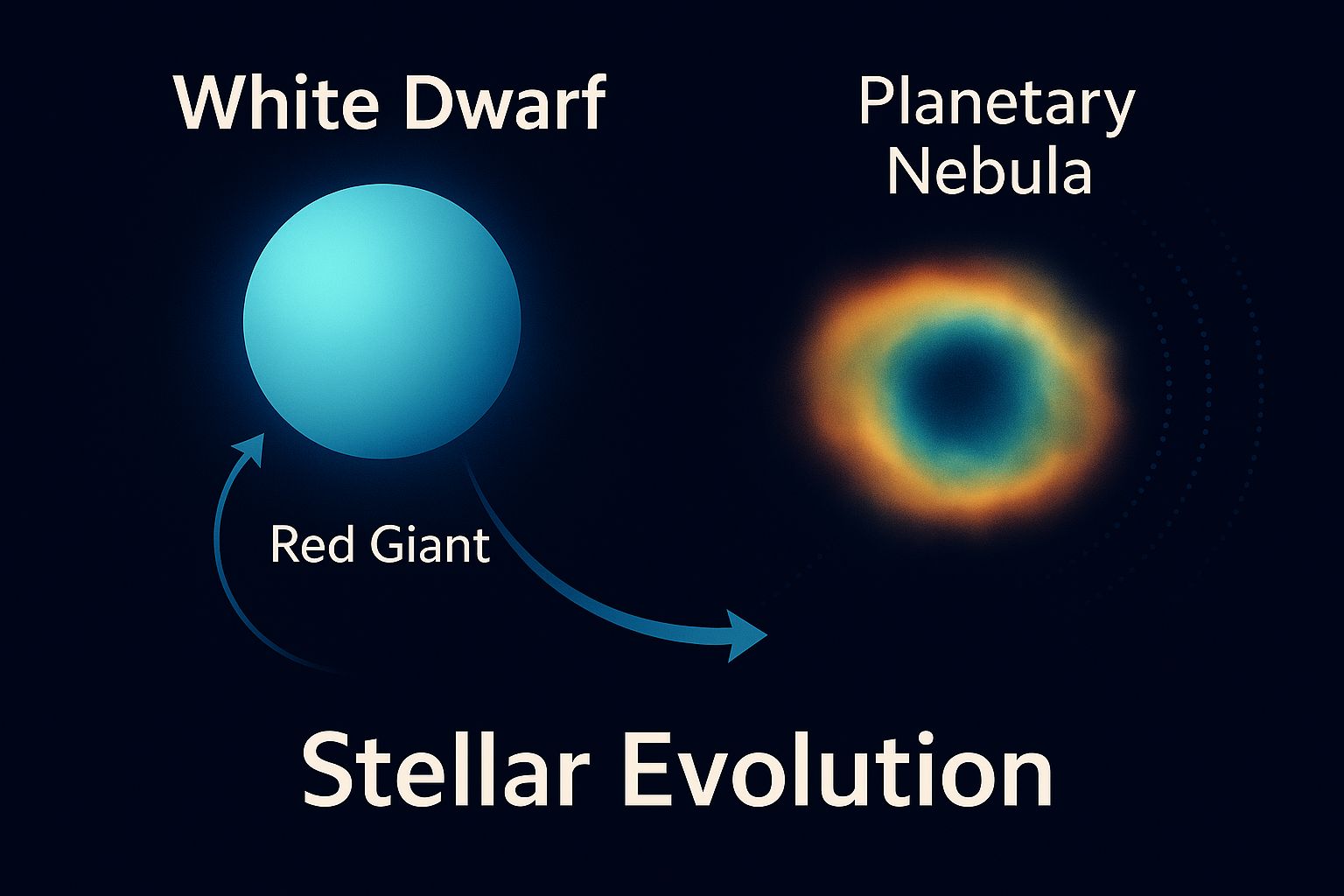 White Dwarf

Planetary Nebula

Red Giant

Stellar Evolution